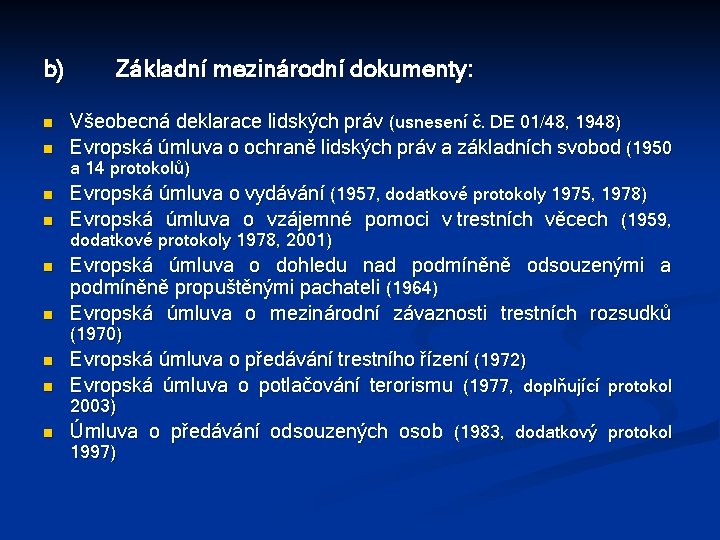 b) Základní mezinárodní dokumenty:

- Všeobecná deklarace lidských práv (usnesení č. DE 01/48, 1948)
- Evropská úmluva o ochraně lidských práv a základních svobod (1950 a 14 protokolů)
- Evropská úmluva o vydávání (1957, dodatkové protokoly 1975, 1978)
- Evropská úmluva o vzájemné pomoci v trestních věcech (1959, dodatkové protokoly 1978, 2001)
- Evropská úmluva o dohledu nad podmíněně odsouzenými a podmíněně propuštěnými pachateli (1964)
- Evropská úmluva o mezinárodní závaznosti trestních rozsudků (1970)
- Evropská úmluva o předávání trestního řízení (1972)
- Evropská úmluva o potlačování terorismu (1977, doplňující protokol 2003)
- Úmluva o předávání odsouzených osob (1983, dodatkový protokol 1997)